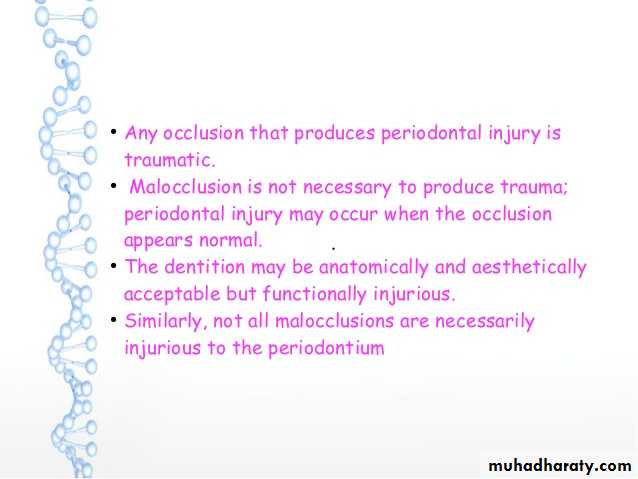 • Any occlusion that produces periodontal injury is traumatic.
• Malocclusion is not necessary to produce trauma; periodontal injury may occur when the occlusion appears normal.
• The dentition may be anatomically and aesthetically acceptable but functionally injurious.
• Similarly, not all malocclusions are necessarily injurious to the periodontium

muhadharaty.com